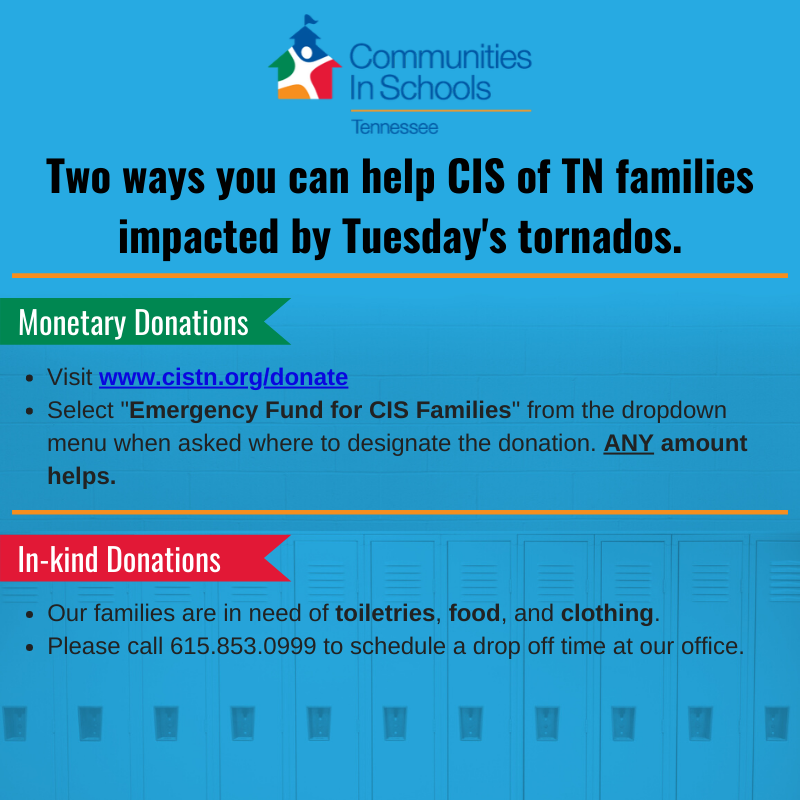 Communities In Schools
Tennessee

Two ways you can help CIS of TN families impacted by Tuesday's tornados.

Monetary Donations

- Visit www.cistn.org/donate
- Select "Emergency Fund for CIS Families" from the dropdown menu when asked where to designate the donation. ANY amount helps.

In-kind Donations

- Our families are in need of toiletries, food, and clothing.
- Please call 615.853.0999 to schedule a drop off time at our office.